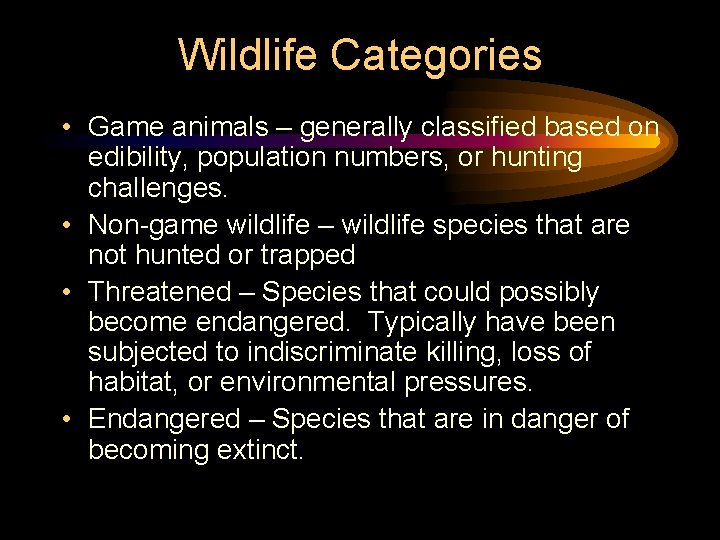 Wildlife Categories

• Game animals – generally classified based on edibility, population numbers, or hunting challenges.
• Non-game wildlife – wildlife species that are not hunted or trapped
• Threatened – Species that could possibly become endangered. Typically have been subjected to indiscriminate killing, loss of habitat, or environmental pressures.
• Endangered – Species that are in danger of becoming extinct.